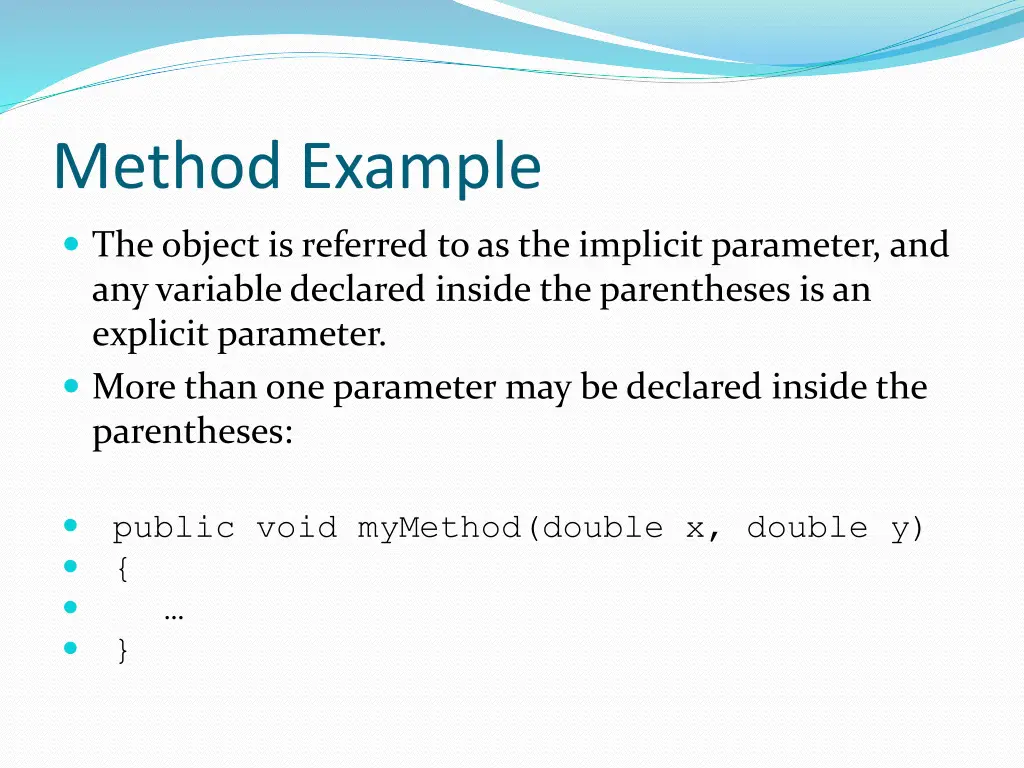 Method Example

The object is referred to as the implicit parameter, and any variable declared inside the parentheses is an explicit parameter.

More than one parameter may be declared inside the parentheses:

public void myMethod(double x, double y)
{
…
}